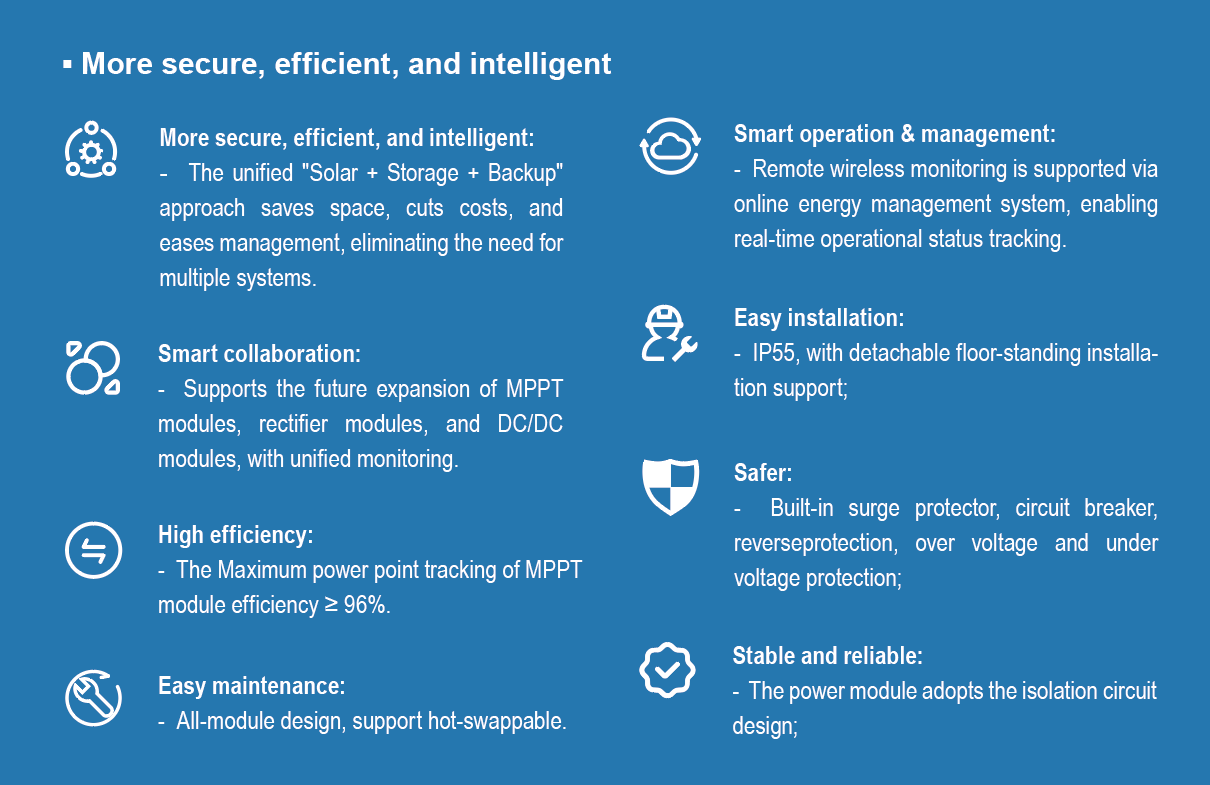 ▪ More secure, efficient, and intelligent

More secure, efficient, and intelligent:
- The unified "Solar + Storage + Backup" approach saves space, cuts costs, and eases management, eliminating the need for multiple systems.

Smart collaboration:
- Supports the future expansion of MPPT modules, rectifier modules, and DC/DC modules, with unified monitoring.

High efficiency:
- The Maximum power point tracking of MPPT module efficiency ≥ 96%.

Easy maintenance:
- All-module design, support hot-swappable.

Smart operation & management:
- Remote wireless monitoring is supported via online energy management system, enabling real-time operational status tracking.

Easy installation:
- IP55, with detachable floor-standing installation support;

Safer:
- Built-in surge protector, circuit breaker, reverseprotection, over voltage and under voltage protection;

Stable and reliable:
- The power module adopts the isolation circuit design;